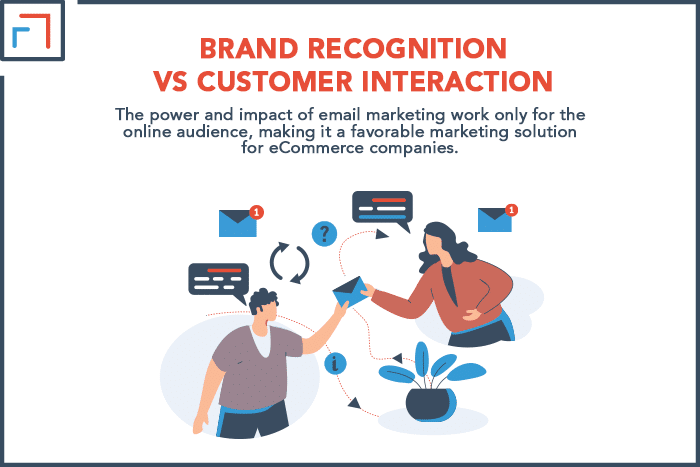 BRAND RECOGNITION VS CUSTOMER INTERACTION

The power and impact of email marketing work only for the online audience, making it a favorable marketing solution for eCommerce companies.

1

?

1

i